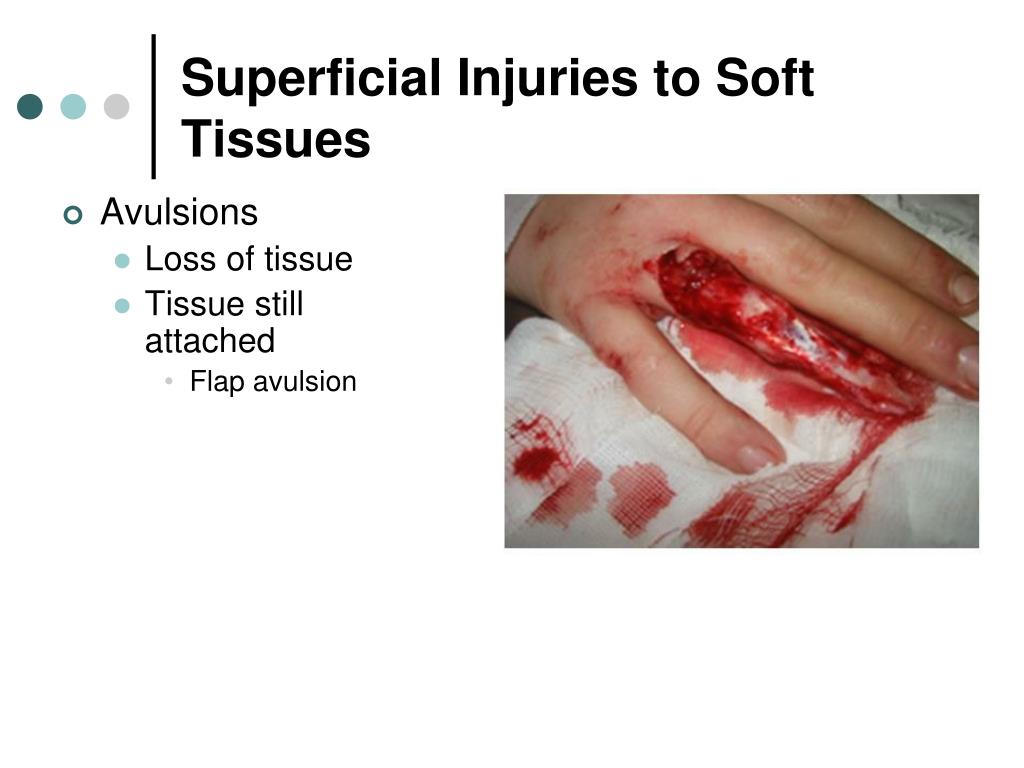 Superficial Injuries to Soft Tissues

Avulsions
Loss of tissue
Tissue still attached
Flap avulsion